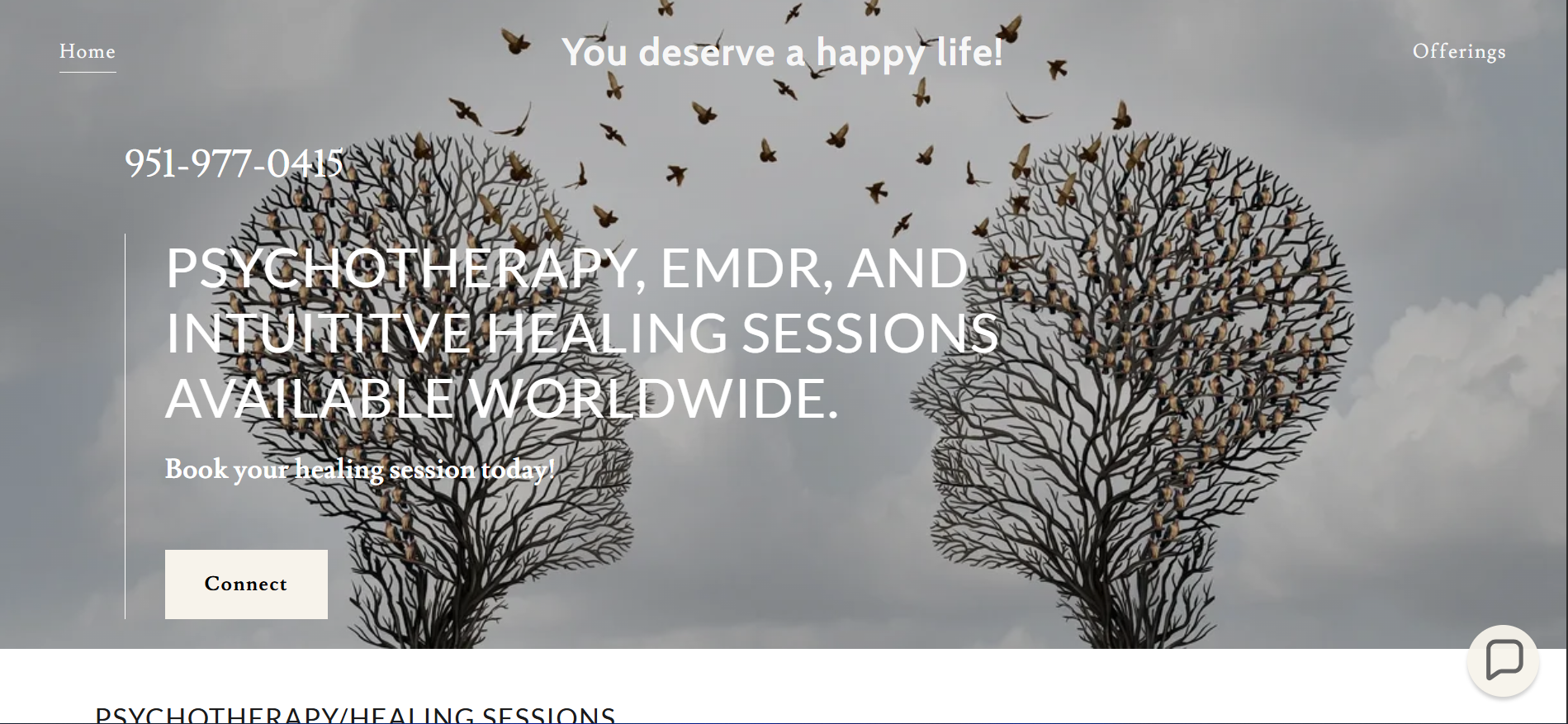 Home

You deserve a happy life!

Offerings

951-977-0415

PSYCHOTHERAPY, EMDR, AND INTUITITVE HEALING SESSIONS AVAILABLE WORLDWIDE.

Book your healing session today!

Connect

PSYCHOTHERAPY/HEALING SESSIONS